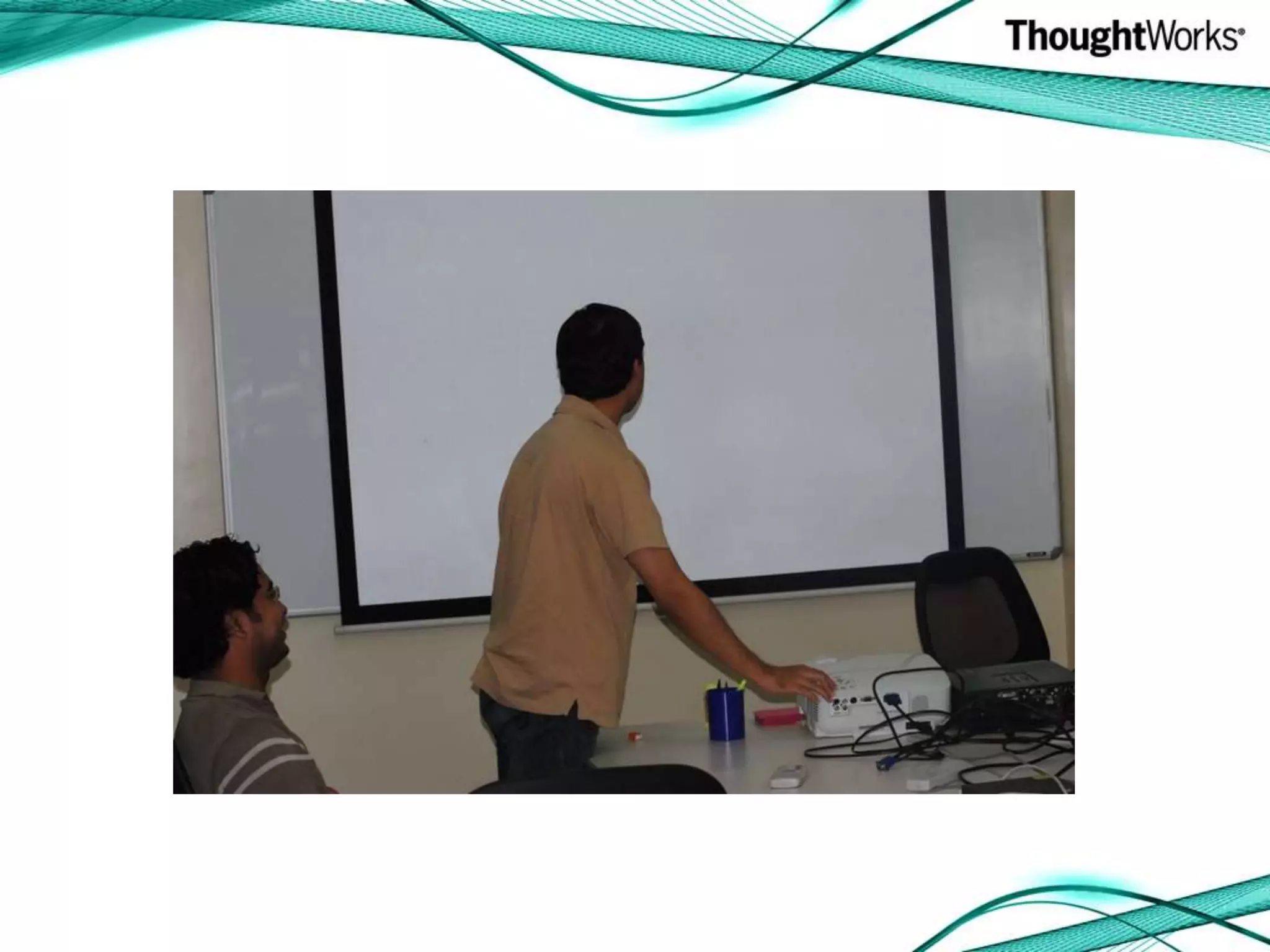 ThoughtWorks®